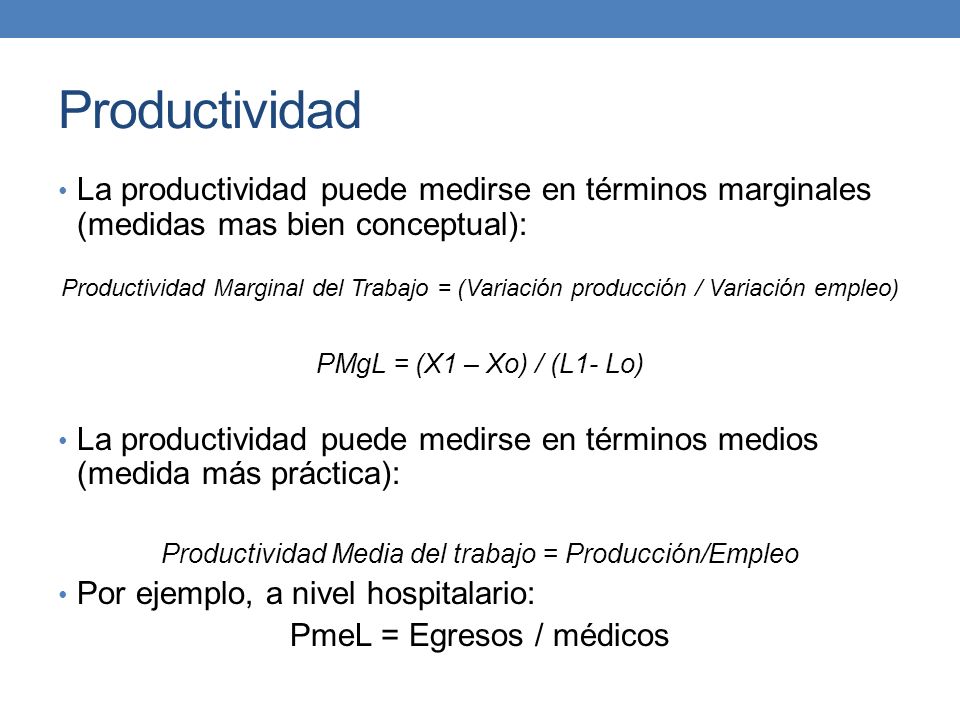 Productividad

• La productividad puede medirse en términos marginales (medidas mas bien conceptual):

Productividad Marginal del Trabajo = (Variación producción / Variación empleo)

PMgL = (X1 – Xo) / (L1- Lo)

• La productividad puede medirse en términos medios (medida más práctica):

Productividad Media del trabajo = Producción/Empleo

• Por ejemplo, a nivel hospitalario:

PmeL = Egresos / médicos